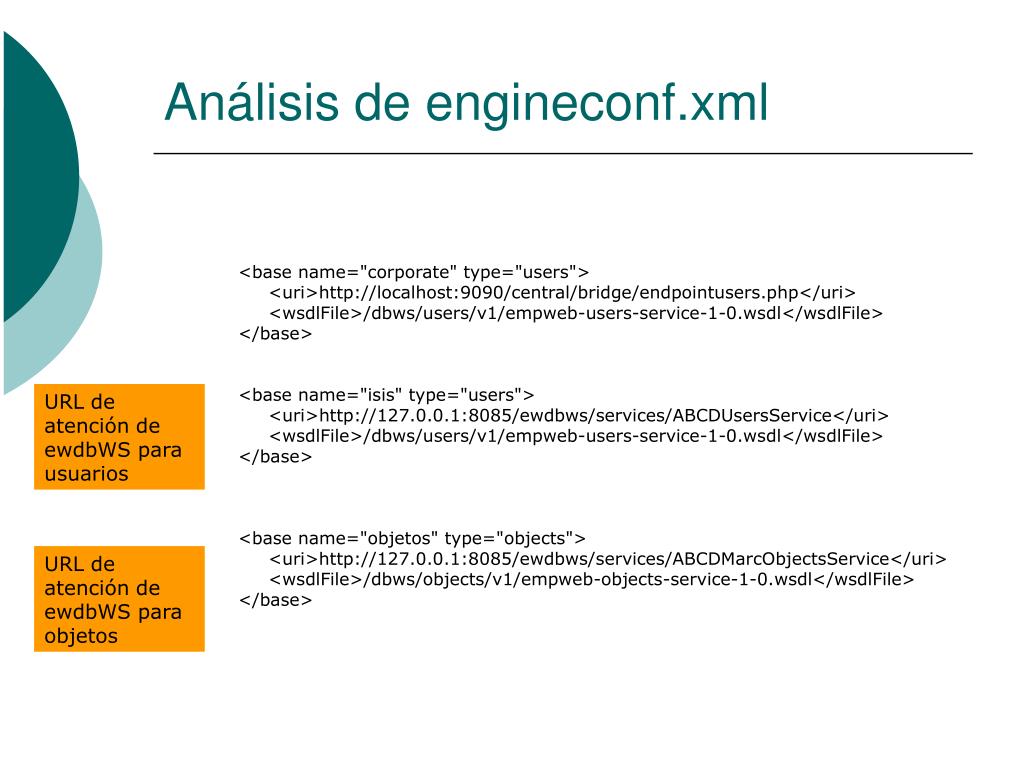 Análisis de engineconf.xml

<base name="corporate" type="users">
<uri>http://localhost:9090/central/bridge/endpointusers.php</uri>
<wsdlFile>/dbws/users/v1/empweb-users-service-1-0.wsdl</wsdlFile>
</base>

URL de atención de ewdbWS para usuarios

<base name="isis" type="users">
<uri>http://127.0.0.1:8085/ewdbws/services/ABCDUsersService</uri>
<wsdlFile>/dbws/users/v1/empweb-users-service-1-0.wsdl</wsdlFile>
</base>

URL de atención de ewdbWS para objetos

<base name="objetos" type="objects">
<uri>http://127.0.0.1:8085/ewdbws/services/ABCDMarcObjectsService</uri>
<wsdlFile>/dbws/objects/v1/empweb-objects-service-1-0.wsdl</wsdlFile>
</base>